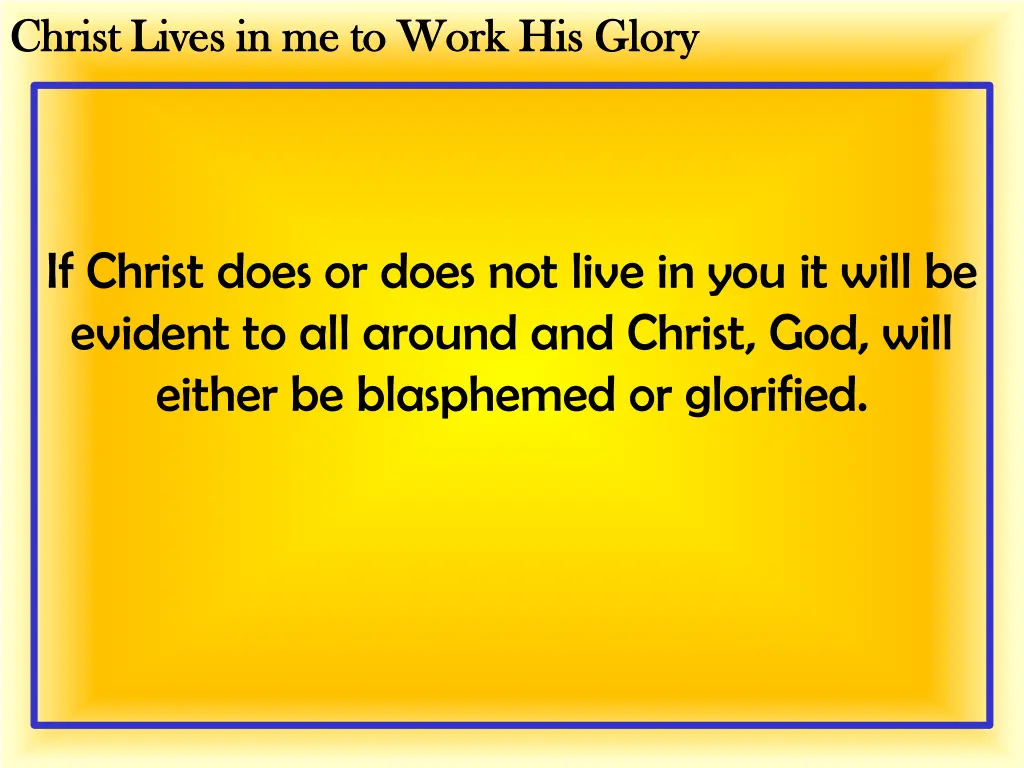 Christ Lives in me to Work His Glory

If Christ does or does not live in you it will be evident to all around and Christ, God, will either be blasphemed or glorified.